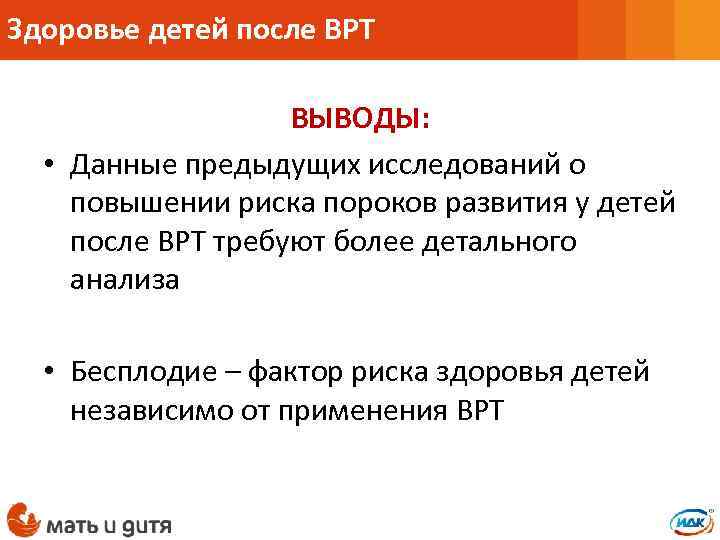 Здоровье детей после ВРТ

ВЫВОДЫ:

• Данные предыдущих исследований о повышении риска пороков развития у детей после ВРТ требуют более детального анализа

• Бесплодие – фактор риска здоровья детей независимо от применения ВРТ

мать и дитя

ИДК